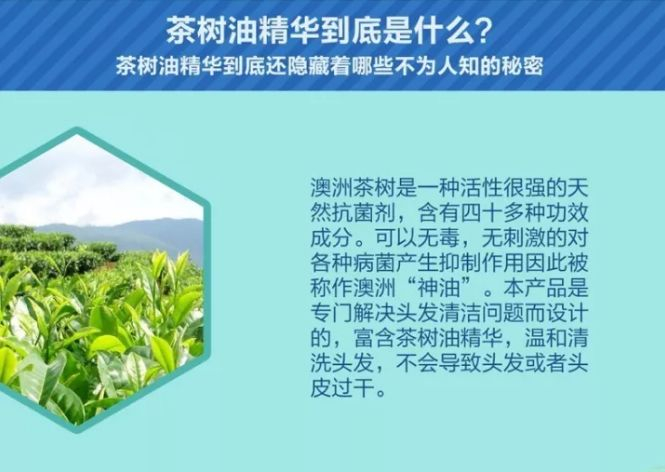 茶树油精华到底是什么？
茶树油精华到底还隐藏着哪些不为人知的秘密

澳洲茶树是一种活性很强的天然抗菌剂，含有四十多种功效成分。可以无毒，无刺激的对各种病菌产生抑制作用因此被称作澳洲“神油”。本产品是专门解决头发清洁问题而设计的，富含茶树油精华，温和清洗头发，不会导致头发或者头皮过干。